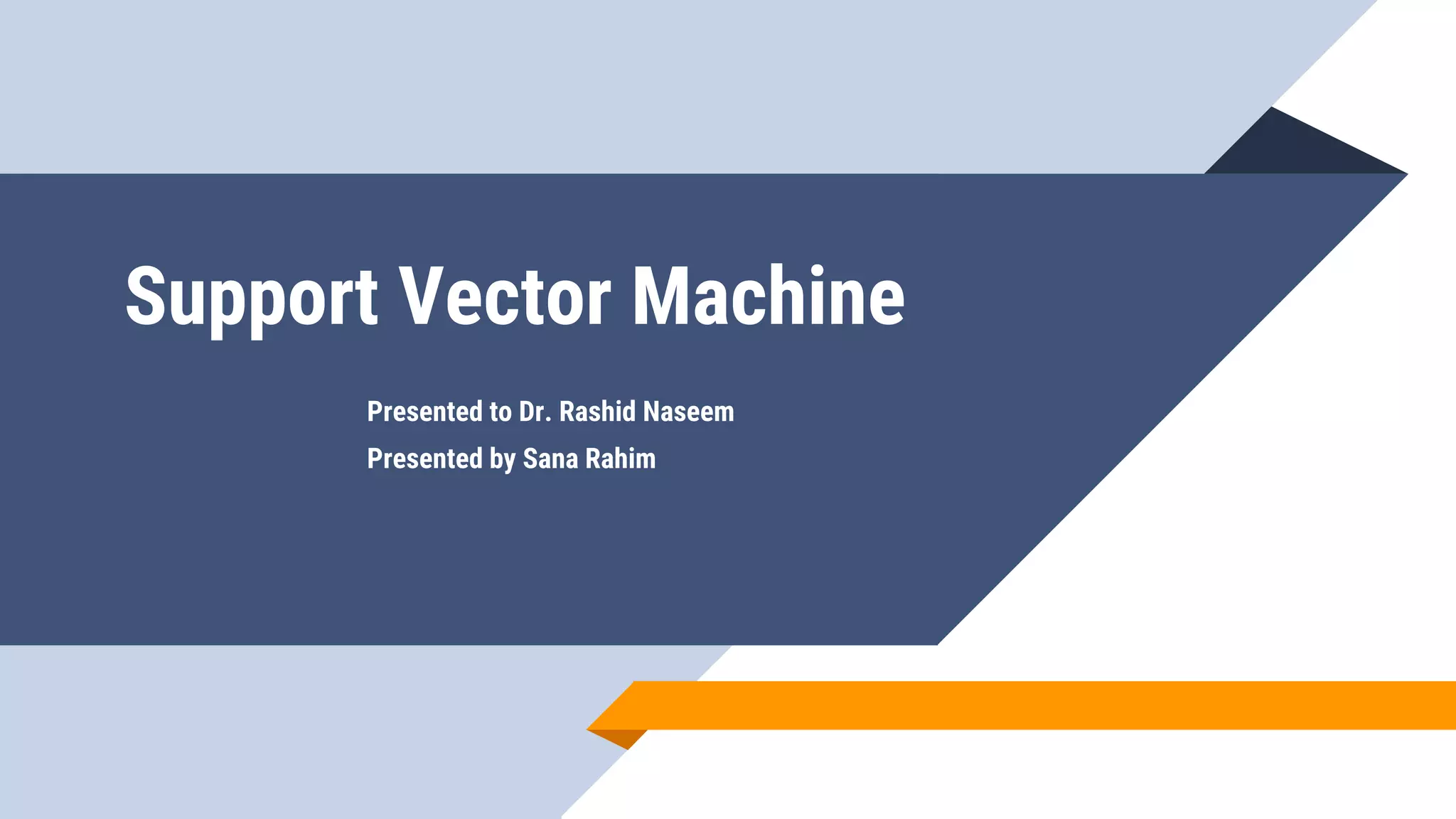 Support Vector Machine

Presented to Dr. Rashid Naseem

Presented by Sana Rahim